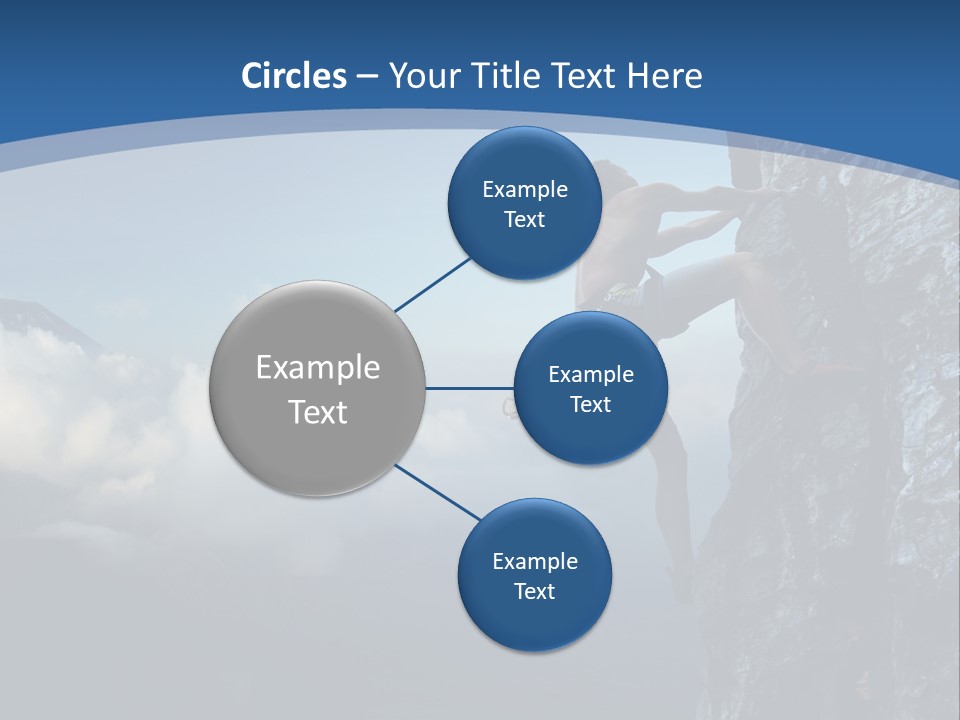 Circles – Your Title Text Here

Example Text

Example Text

Example Text

Example Text